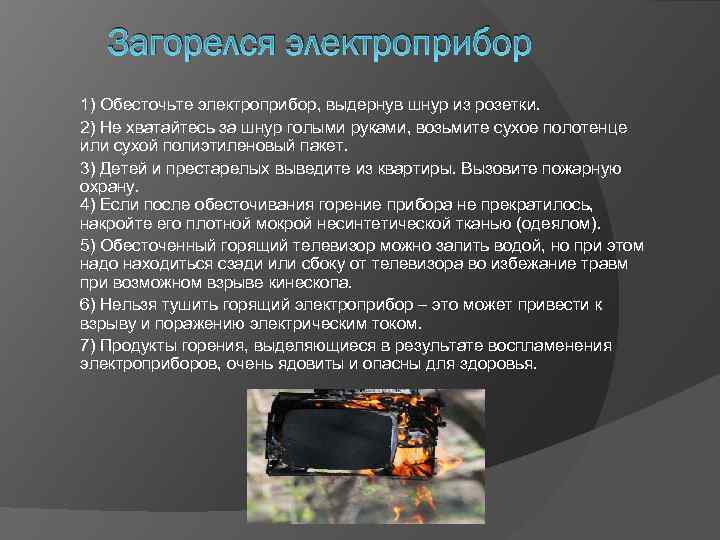 Загорелся электроприбор

1) Обесточьте электроприбор, выдернув шнур из розетки.

2) Не хватайтесь за шнур голыми руками, возьмите сухое полотенце или сухой полиэтиленовый пакет.

3) Детей и престарелых выведите из квартиры. Вызовите пожарную охрану.
4) Если после обесточивания горение прибора не прекратилось, накройте его плотной мокрой несинтетической тканью (одеялом).

5) Обесточенный горящий телевизор можно залить водой, но при этом надо находиться сзади или сбоку от телевизора во избежание травм при возможном взрыве кинескопа.

6) Нельзя тушить горящий электроприбор – это может привести к взрыву и поражению электрическим током.

7) Продукты горения, выделяющиеся в результате воспламенения электроприборов, очень ядовиты и опасны для здоровья.